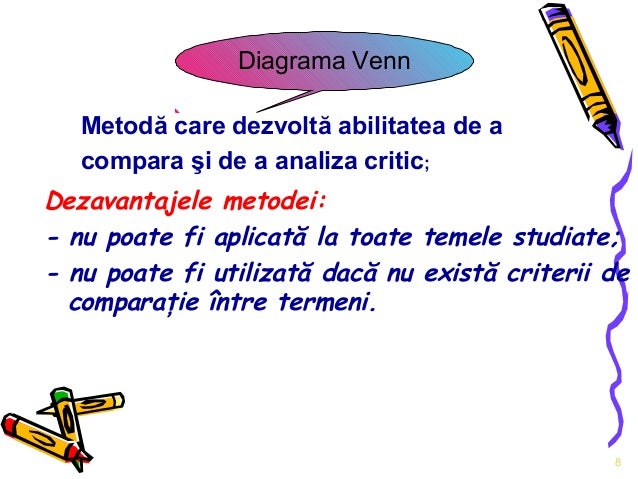 Diagrama Venn

Metodă care dezvoltă abilitatea de a compara şi de a analiza critic;

Dezavantajele metodei:

- nu poate fi aplicată la toate temele studiate;

- nu poate fi utilizată dacă nu există criterii de comparație între termeni.

8